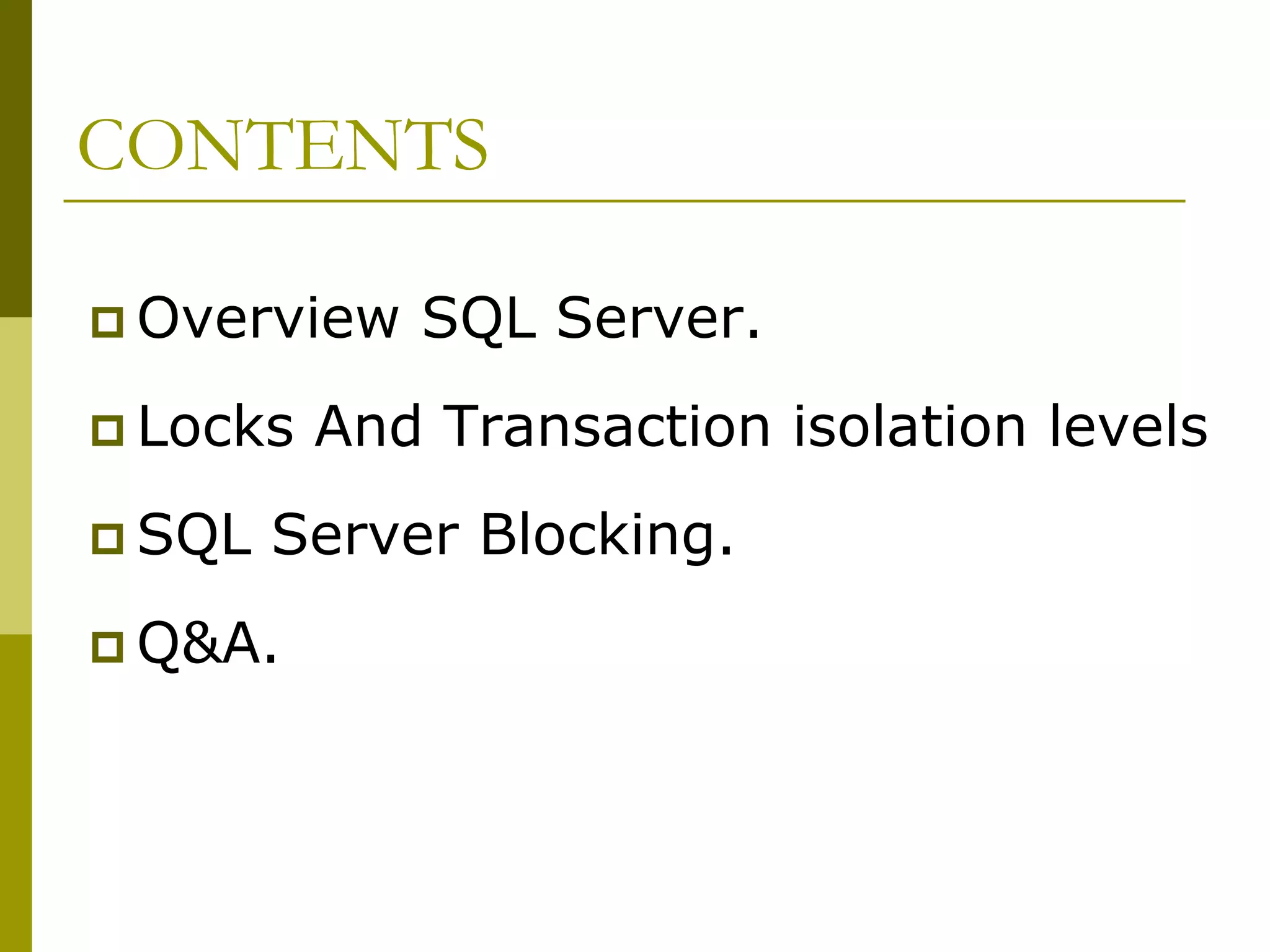 CONTENTS

Overview SQL Server.

Locks And Transaction isolation levels

SQL Server Blocking.

Q&A.